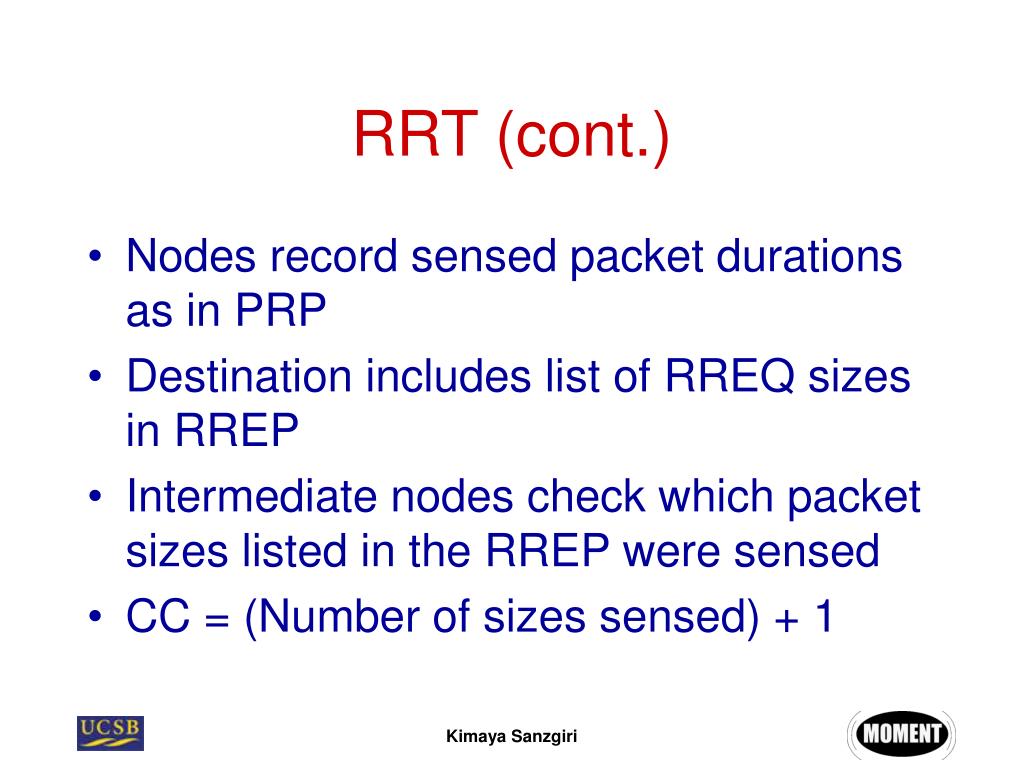 RRT (cont.)

• Nodes record sensed packet durations as in PRP
• Destination includes list of RREQ sizes in RREP
• Intermediate nodes check which packet sizes listed in the RREP were sensed
• CC = (Number of sizes sensed) + 1

UCSB

Kimaya Sanzgiri

MOMENT